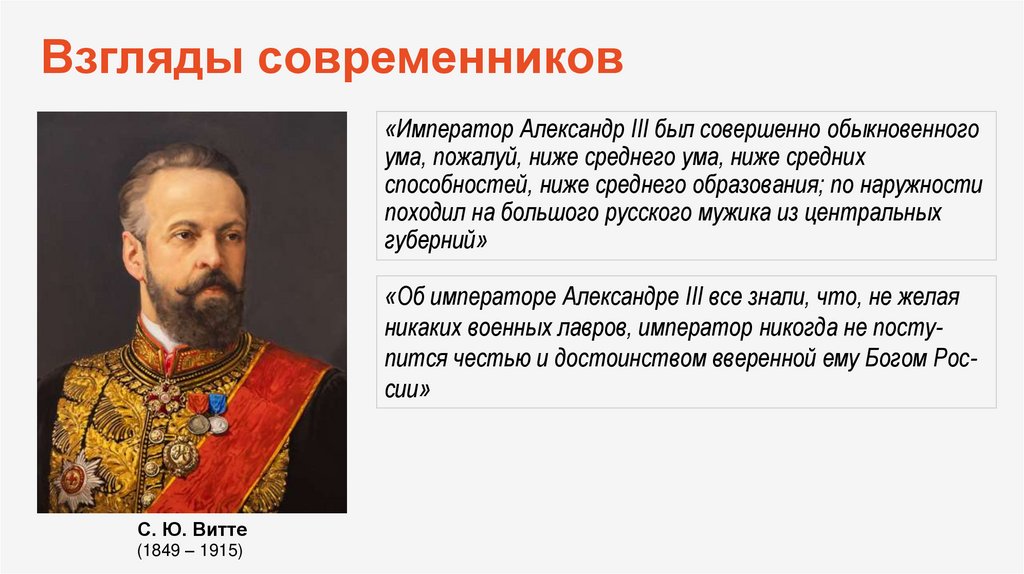 Взгляды современников

«Император Александр III был совершенно обыкновенного ума, пожалуй, ниже среднего ума, ниже средних способностей, ниже среднего образования; по наружности походил на большого русского мужика из центральных губерний»

«Об императоре Александре III все знали, что, не желая никаких военных лавров, император никогда не поступится честью и достоинством вверенной ему Богом России»

С. Ю. Витте
(1849 – 1915)